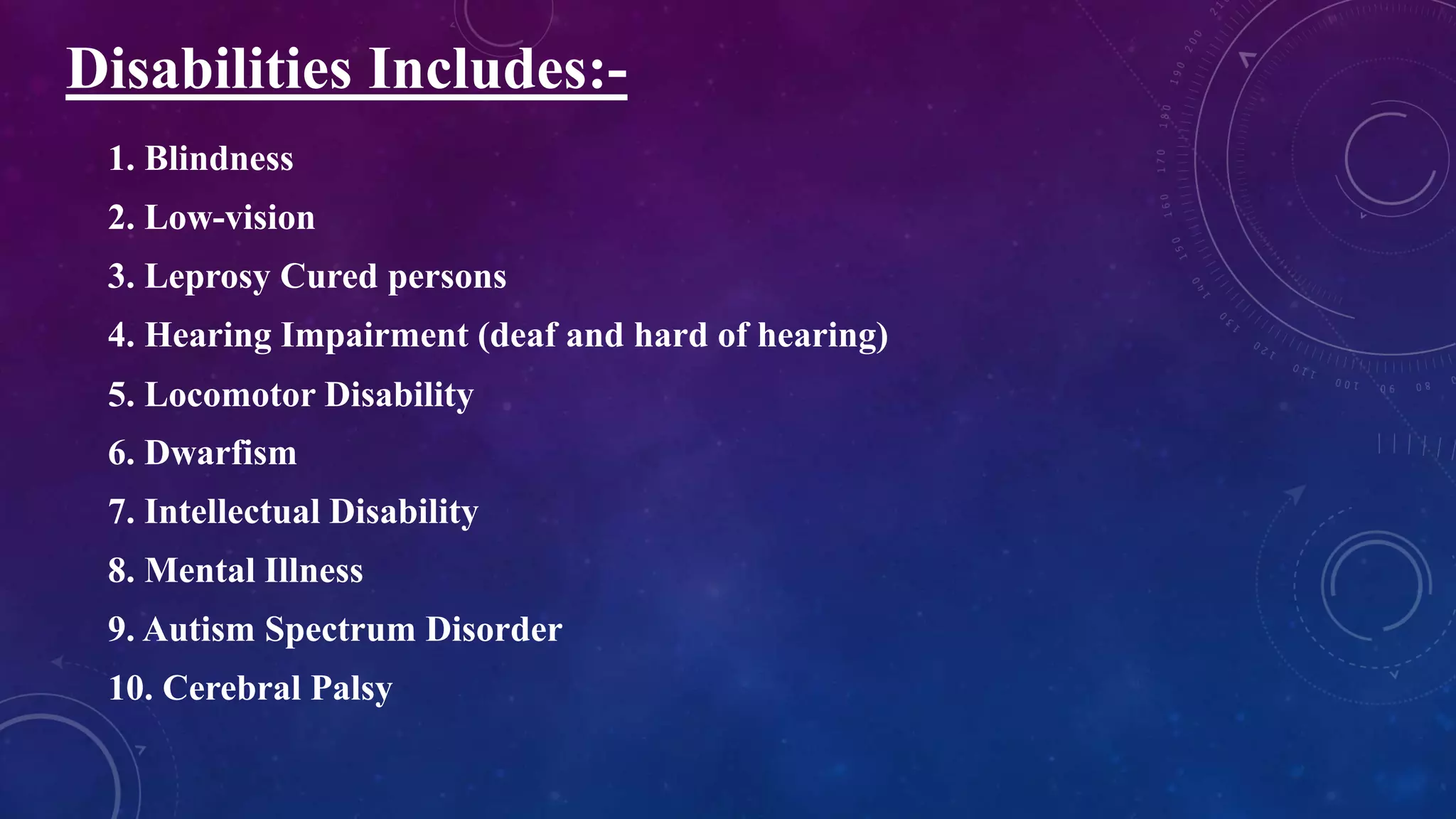 Disabilities Includes:-

1. Blindness
2. Low-vision
3. Leprosy Cured persons
4. Hearing Impairment (deaf and hard of hearing)
5. Locomotor Disability
6. Dwarfism
7. Intellectual Disability
8. Mental Illness
9. Autism Spectrum Disorder
10. Cerebral Palsy